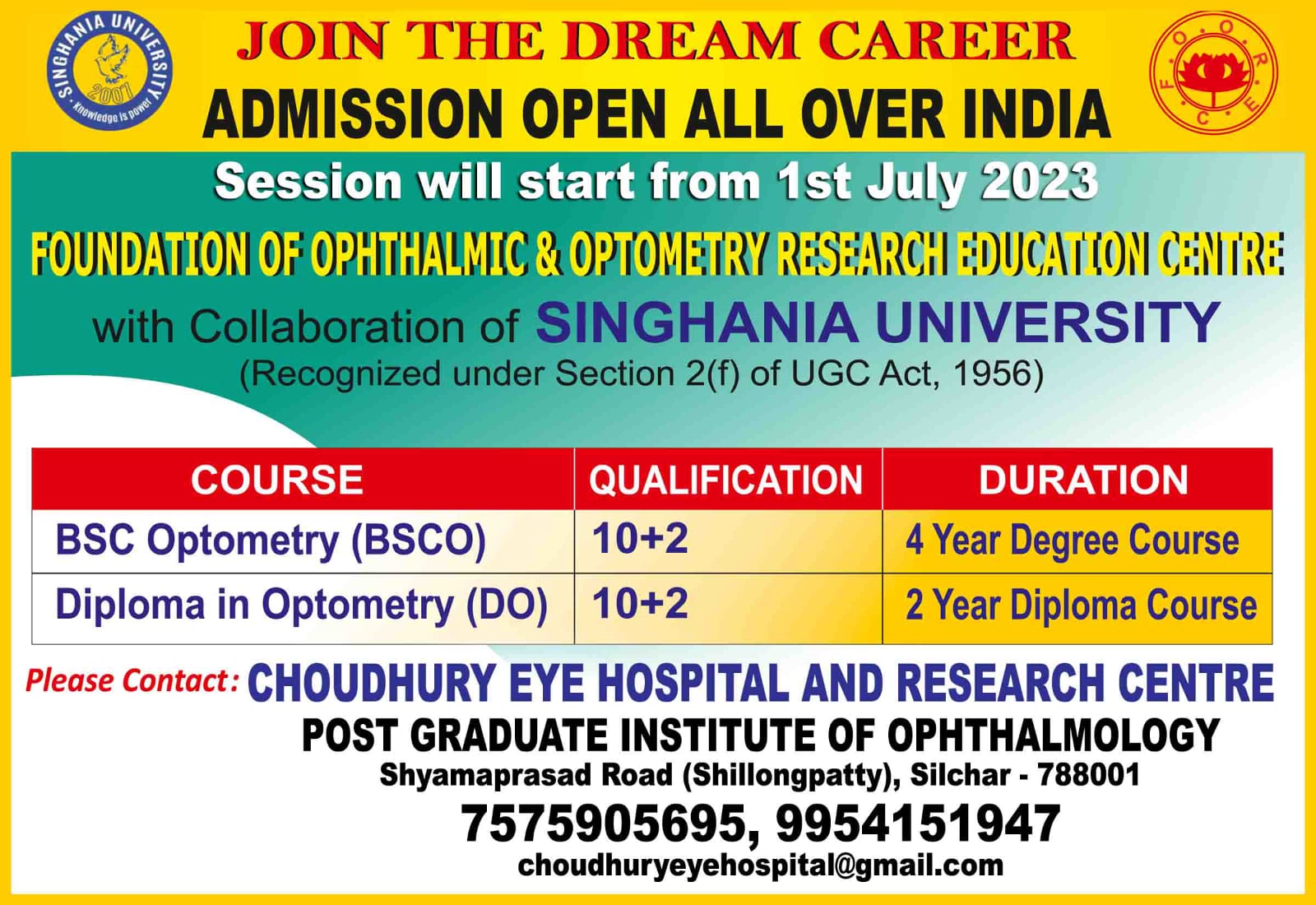 SINGHANIA UNIVERSITY
2007
Knowledge is power

JOIN THE DREAM CAREER
ADMISSION OPEN ALL OVER INDIA

F O O R E C

Session will start from 1st July 2023

FOUNDATION OF OPHTHALMIC & OPTOMETRY RESEARCH EDUCATION CENTRE

with Collaboration of SINGHANIA UNIVERSITY
(Recognized under Section 2(f) of UGC Act, 1956)

| COURSE | QUALIFICATION | DURATION |
|---|---|---|
| BSC Optometry (BSCO) | 10+2 | 4 Year Degree Course |
| Diploma in Optometry (DO) | 10+2 | 2 Year Diploma Course |

Please Contact: CHOUDHURY EYE HOSPITAL AND RESEARCH CENTRE
POST GRADUATE INSTITUTE OF OPHTHALMOLOGY
Shyamaprasad Road (Shillongpatty), Silchar - 788001
7575905695, 9954151947
choudhuryeyehospital@gmail.com